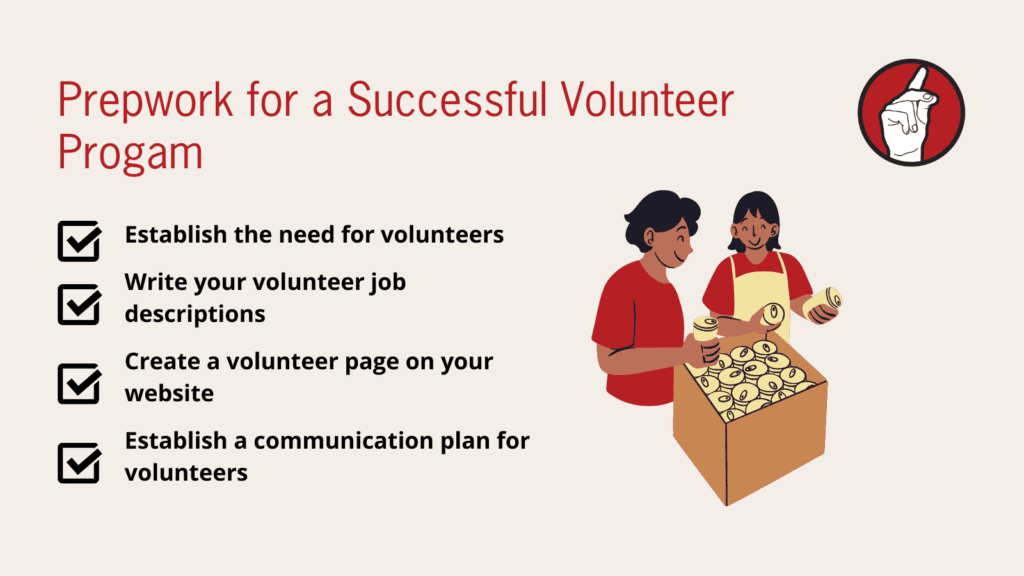 Prepwork for a Successful Volunteer Progam

Establish the need for volunteers

Write your volunteer job descriptions

Create a volunteer page on your website

Establish a communication plan for volunteers